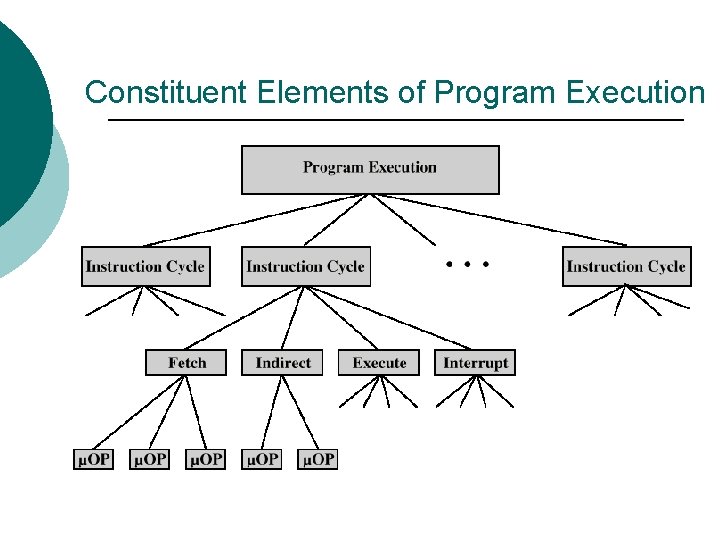 Constituent Elements of Program Execution

Program Execution

Instruction Cycle

Instruction Cycle

• • •

Instruction Cycle

Fetch

Indirect

Execute

Interrupt

μOP

μOP

μOP

μOP

μOP